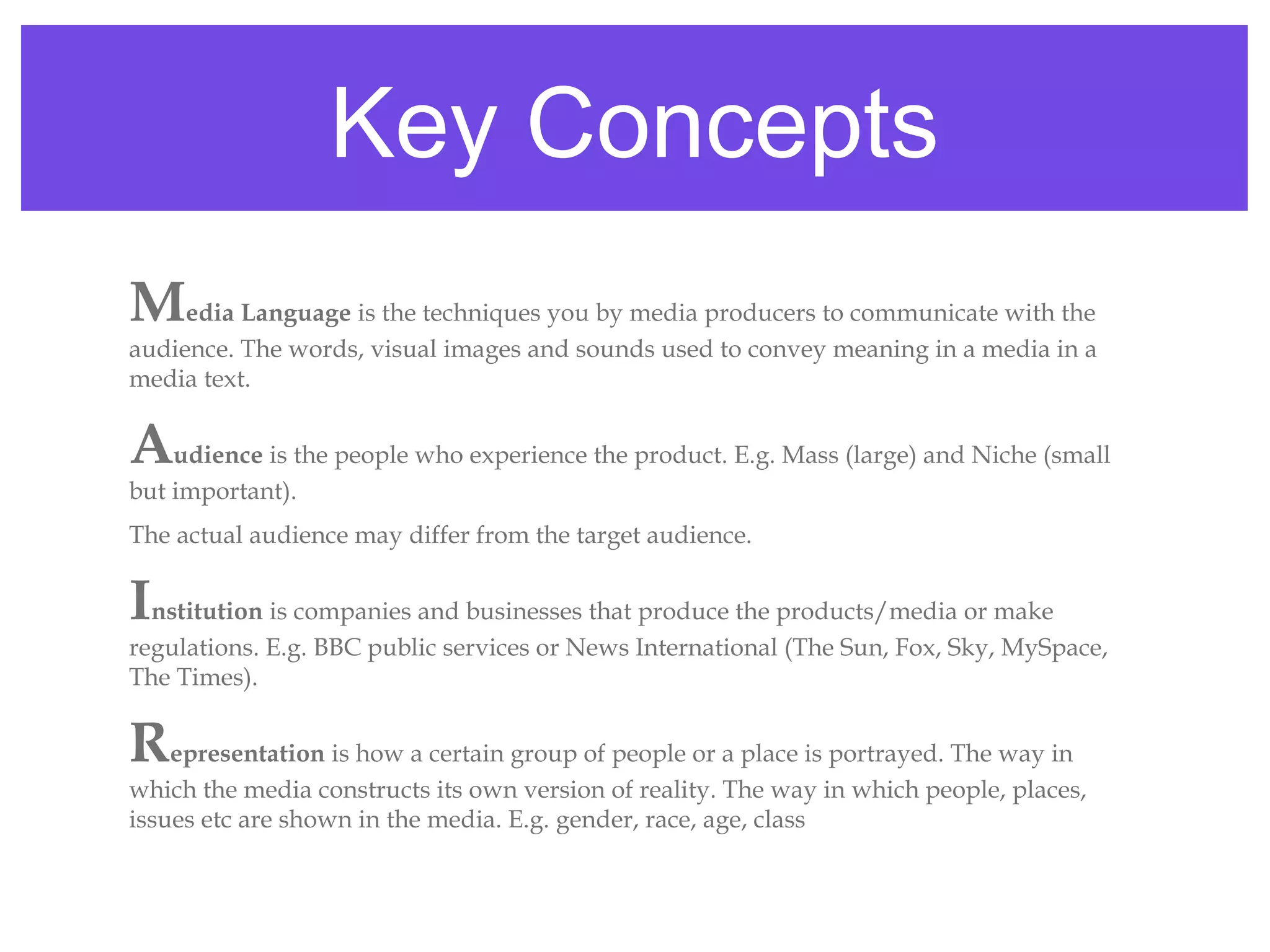 Key Concepts

Media Language is the techniques you by media producers to communicate with the audience. The words, visual images and sounds used to convey meaning in a media in a media text.

Audience is the people who experience the product. E.g. Mass (large) and Niche (small but important).

The actual audience may differ from the target audience.

Institution is companies and businesses that produce the products/media or make regulations. E.g. BBC public services or News International (The Sun, Fox, Sky, MySpace, The Times).

Representation is how a certain group of people or a place is portrayed. The way in which the media constructs its own version of reality. The way in which people, places, issues etc are shown in the media. E.g. gender, race, age, class